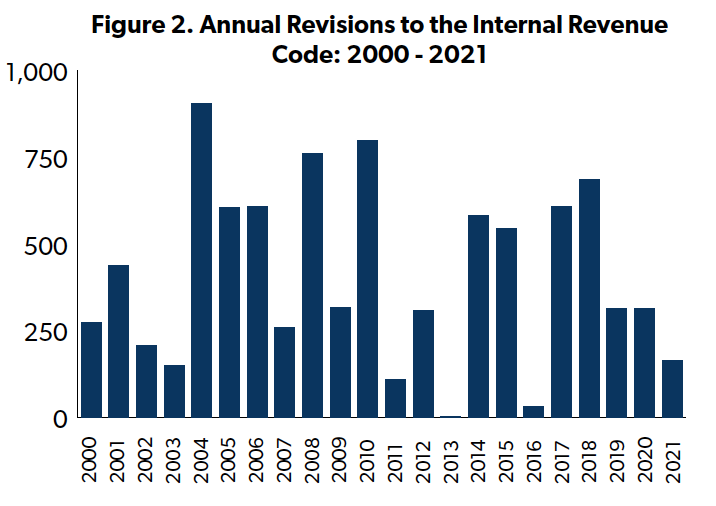 Figure 2. Annual Revisions to the Internal Revenue Code: 2000 - 2021

1,000
750
500
250
0

2000
2001
2002
2003
2004
2005
2006
2007
2008
2009
2010
2011
2012
2013
2014
2015
2016
2017
2018
2019
2020
2021